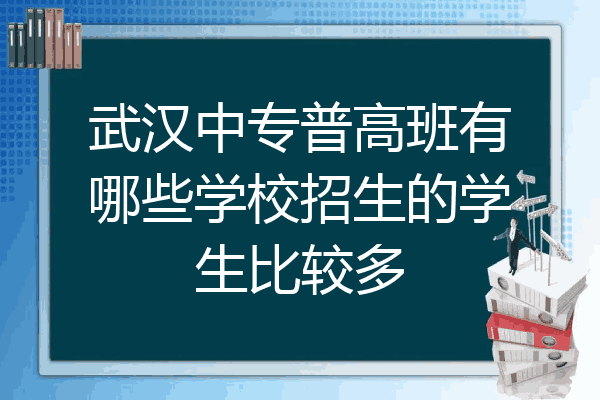 武汉中专普高班有哪些学校招生的学生比较多